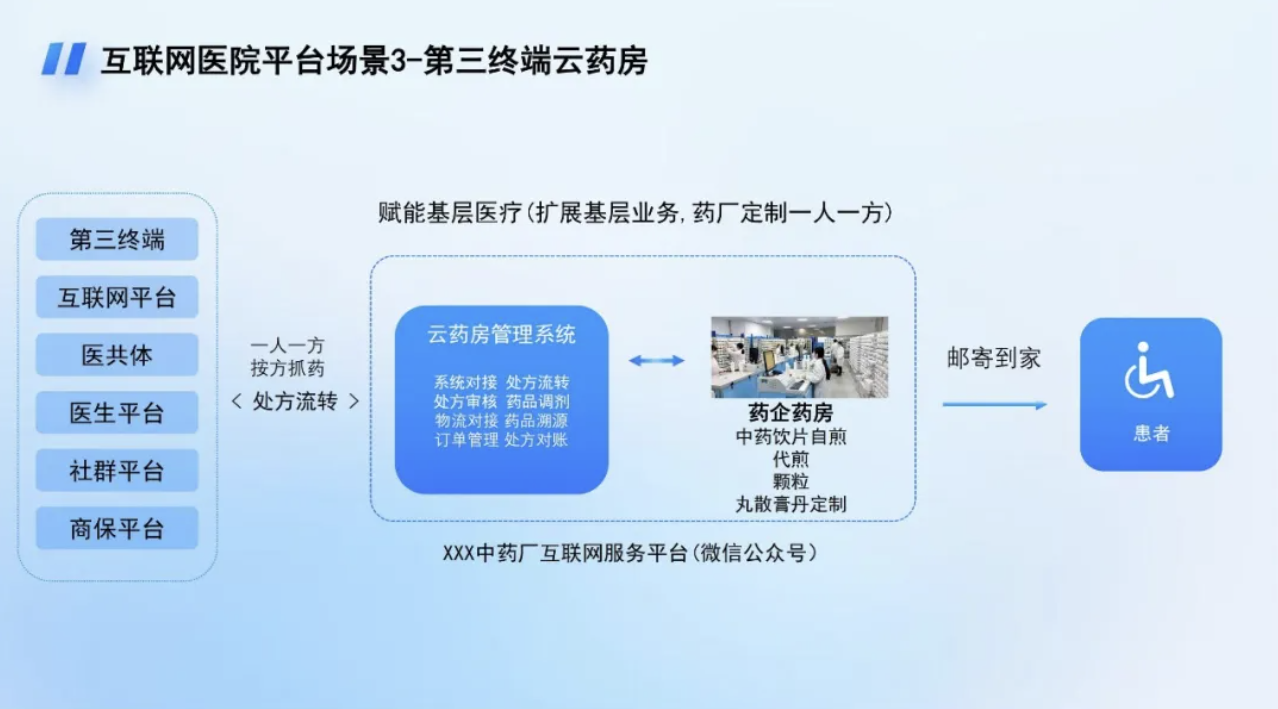 互联网医院平台场景3-第三终端云药房

第三终端
互联网平台
医共体
医生平台
社群平台
商保平台

一人一方
按方抓药
< 处方流转 >

赋能基层医疗（扩展基层业务，药厂定制一人一方）

云药房管理系统

系统对接 处方流转
处方审核 药品调剂
物流对接 药品溯源
订单管理 处方对账

药企药房
中药饮片自煎
代煎
颗粒
丸散膏丹定制

XXX中药厂互联网服务平台（微信公众号）

邮寄到家

患者